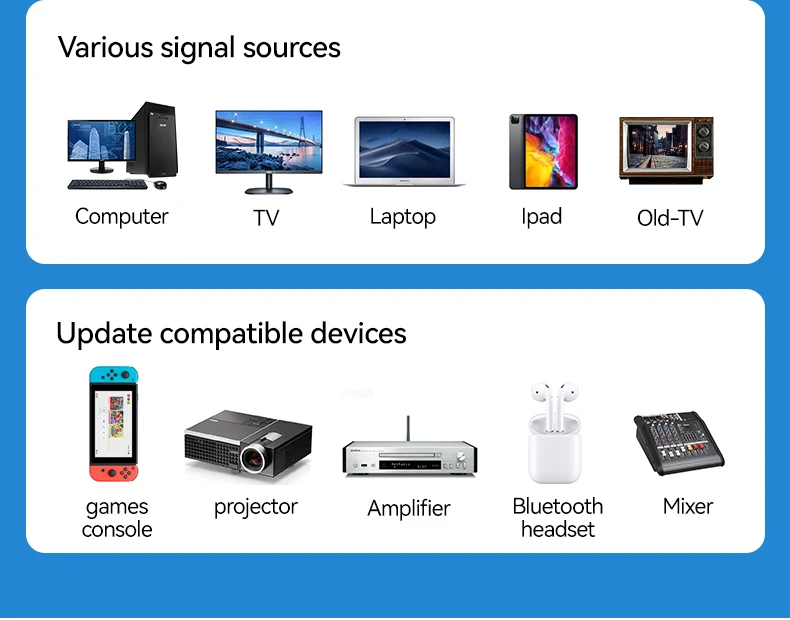 Various signal sources

Computer

TV

Laptop

Ipad

Old-TV

Update compatible devices

games console

projector

Amplifier

Bluetooth headset

Mixer